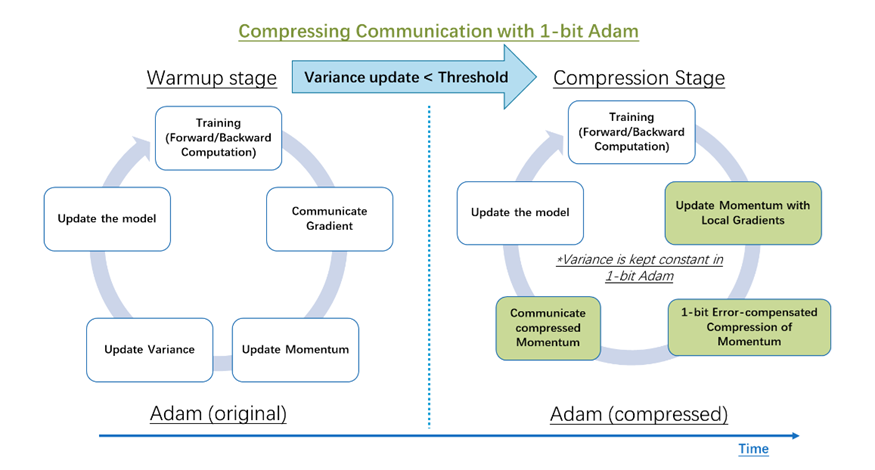 Compressing Communication with 1-bit Adam

Warmup stage

Variance update < Threshold

Compression Stage

Training (Forward/Backward Computation)

Communicate Gradient

Update Momentum

Update Variance

Update the model

Adam (original)

Training (Forward/Backward Computation)

Update Momentum with Local Gradients

1-bit Error-compensated Compression of Momentum

Communicate compressed Momentum

Update the model

*Variance is kept constant in 1-bit Adam

Adam (compressed)

Time